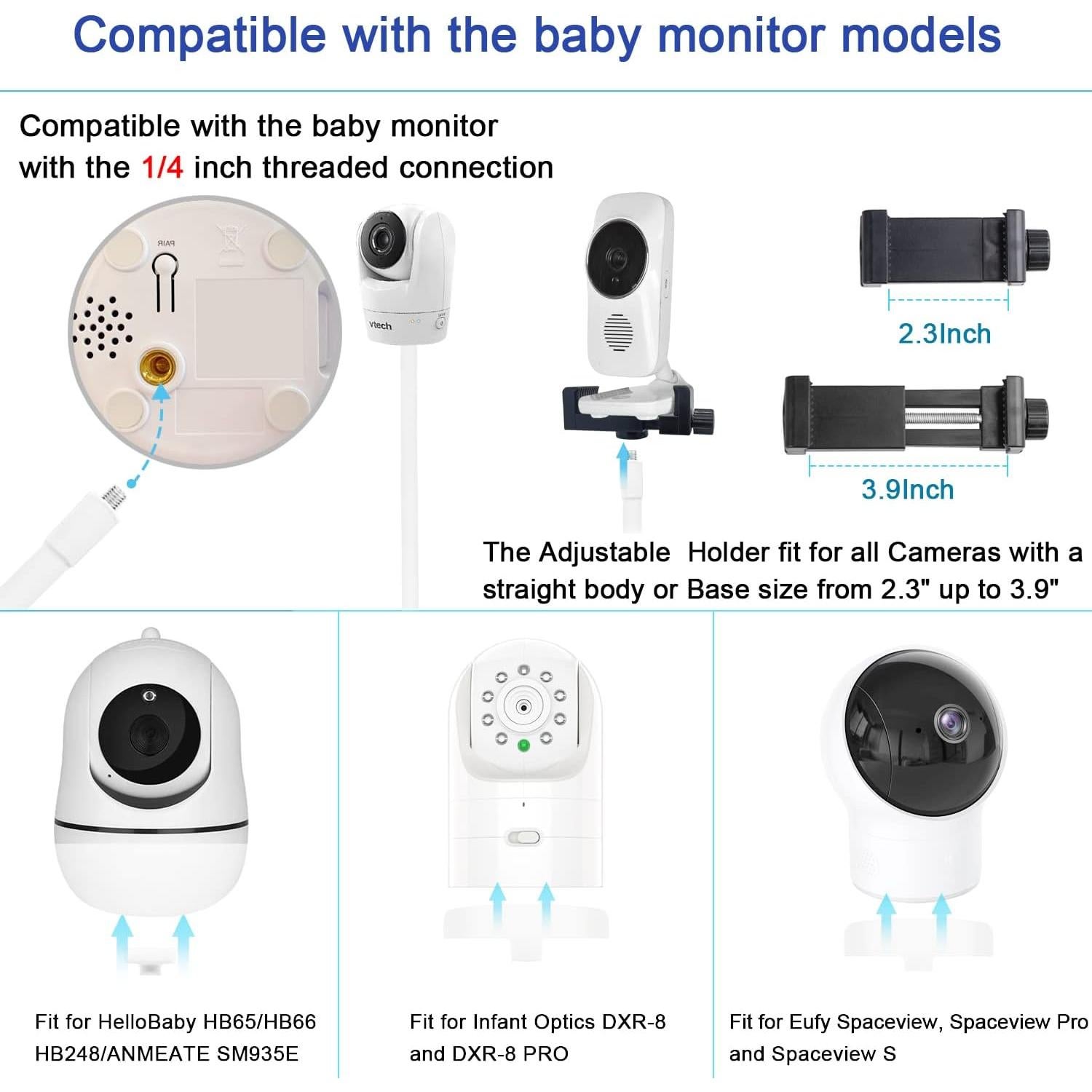 Compatible with the baby monitor models

Compatible with the baby monitor with the 1/4 inch threaded connection

PAIR

vtech

2.3Inch

3.9Inch

The Adjustable Holder fit for all Cameras with a straight body or Base size from 2.3" up to 3.9"

Fit for HelloBaby HB65/HB66 HB248/ANMEATE SM935E

Fit for Infant Optics DXR-8 and DXR-8 PRO

Fit for Eufy Spaceview, Spaceview Pro and Spaceview S